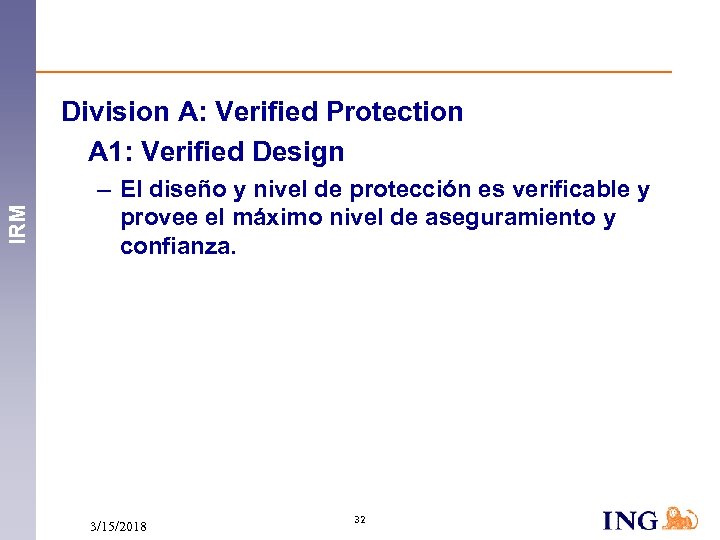 IRM

Division A: Verified Protection

A1: Verified Design

– El diseño y nivel de protección es verificable y provee el máximo nivel de aseguramiento y confianza.

3/15/2018

32

ING